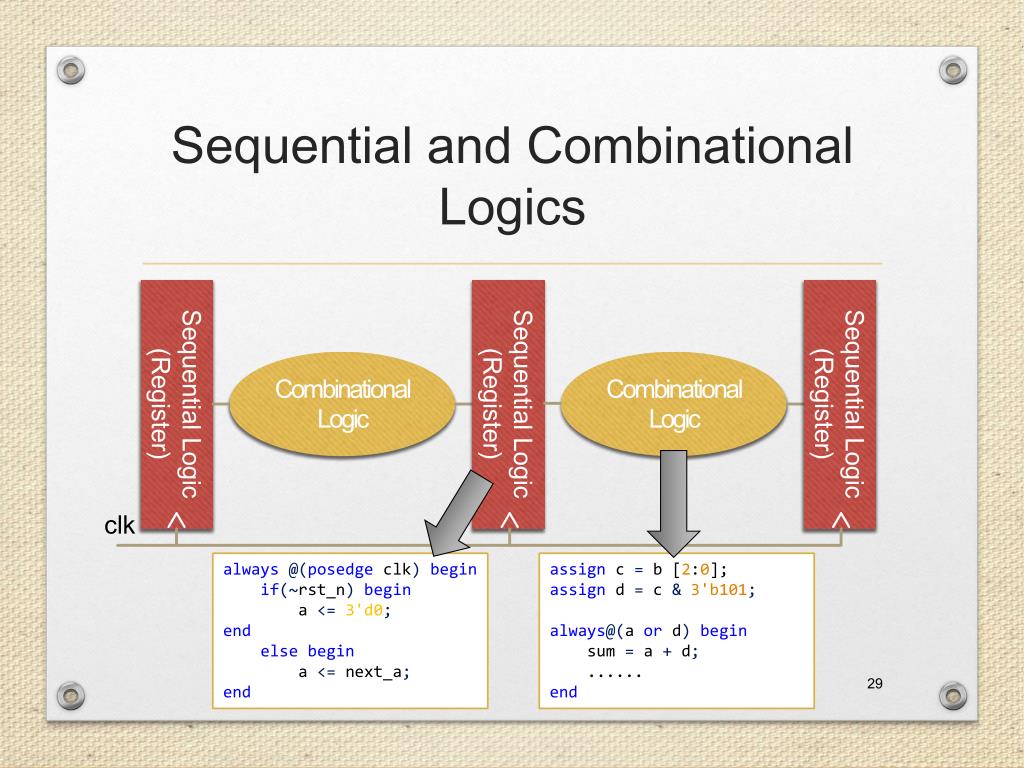 Sequential and Combinational Logics

Sequential Logic (Register)

Combinational Logic

Sequential Logic (Register)

Combinational Logic

Sequential Logic (Register)

clk

always @(posedge clk) begin
    if(~rst_n) begin
        a <= 3'd0;
end
    else begin
        a <= next_a;
end

assign c = b [2:0];
assign d = c & 3'b101;

always@(a or d) begin
    sum = a + d;
    ......
end

29